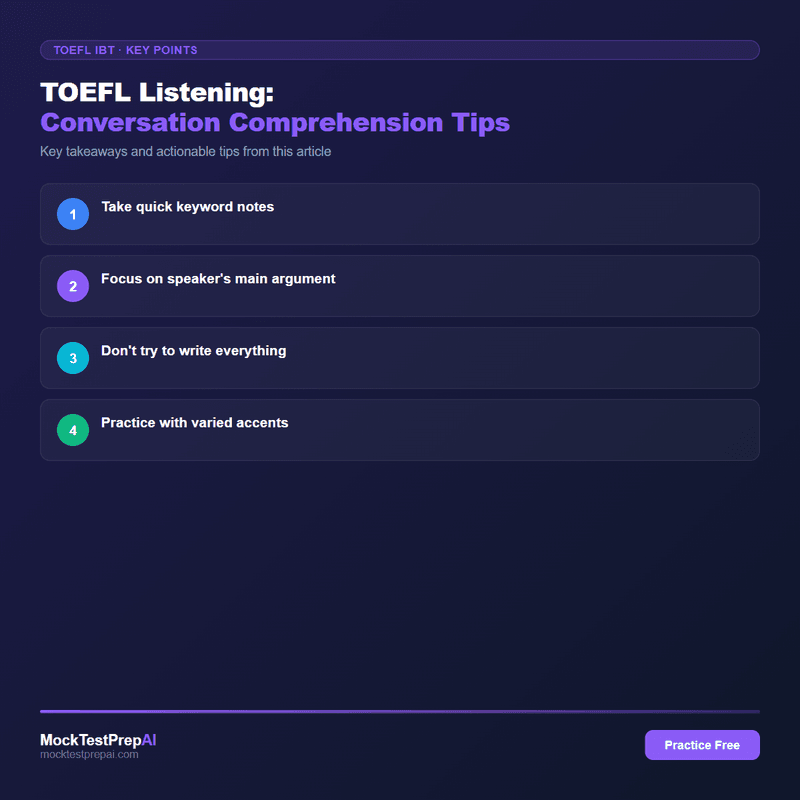 TOEFL IBT · KEY POINTS

TOEFL Listening:
Conversation Comprehension Tips

Key takeaways and actionable tips from this article

1 Take quick keyword notes

2 Focus on speaker's main argument

3 Don't try to write everything

4 Practice with varied accents

MockTestPrepAI
mocktestprepai.com

Practice Free